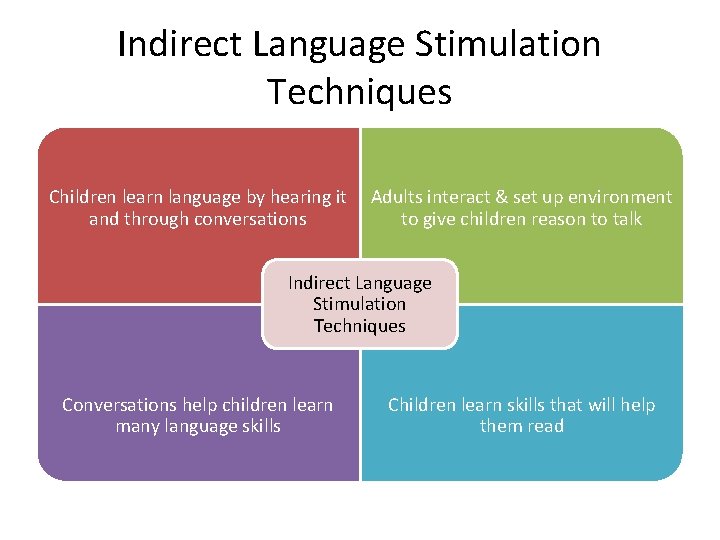 Indirect Language Stimulation Techniques

Children learn language by hearing it and through conversations

Adults interact & set up environment to give children reason to talk

Indirect Language Stimulation Techniques

Conversations help children learn many language skills

Children learn skills that will help them read